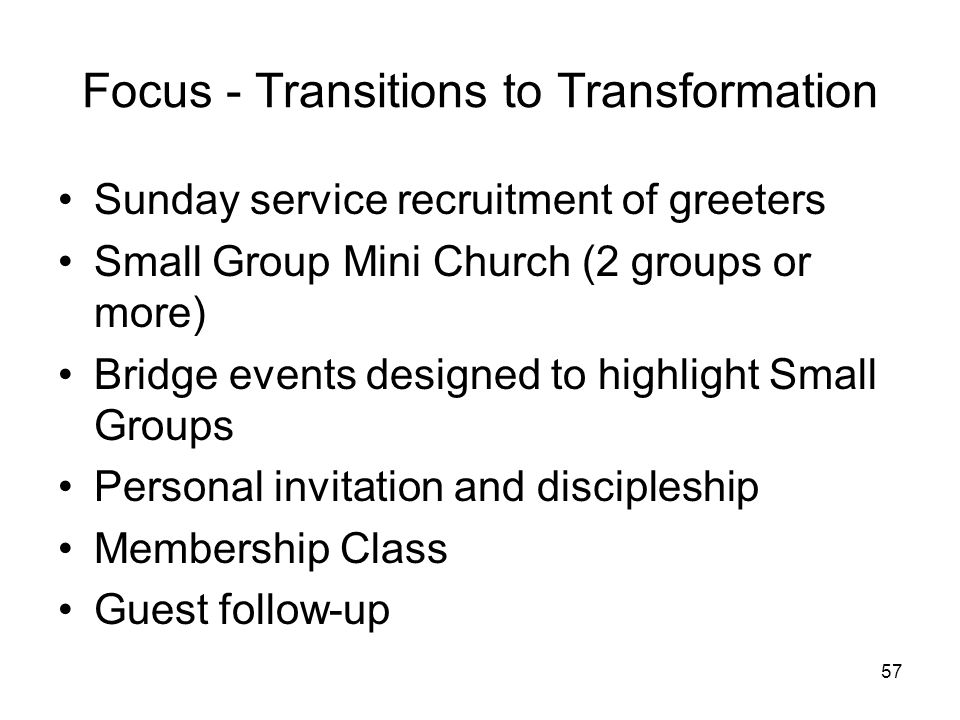 Focus - Transitions to Transformation

• Sunday service recruitment of greeters
• Small Group Mini Church (2 groups or more)
• Bridge events designed to highlight Small Groups
• Personal invitation and discipleship
• Membership Class
• Guest follow-up

57